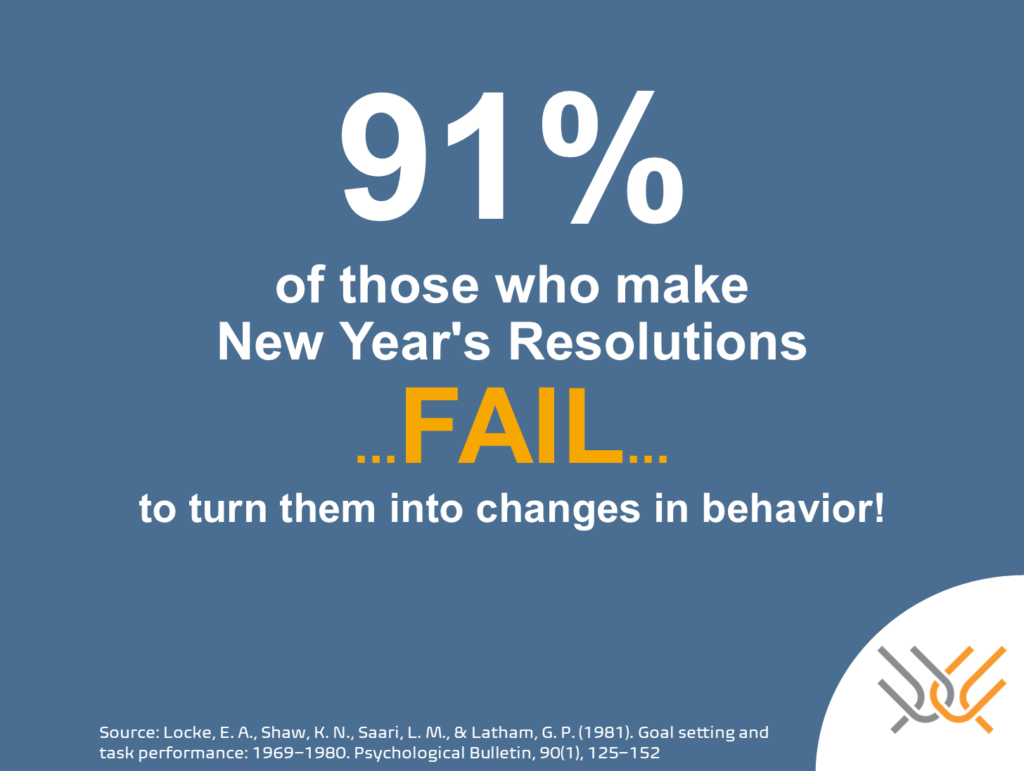 91%

of those who make New Year's Resolutions

...FAIL...

to turn them into changes in behavior!

Source: Locke, E. A., Shaw, K. N., Saari, L. M., & Latham, G. P. (1981). Goal setting and task performance: 1969–1980. Psychological Bulletin, 90(1), 125–152